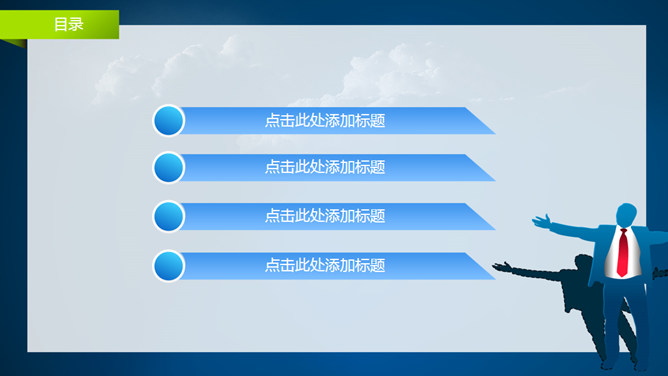 目录

点击此处添加标题

点击此处添加标题

点击此处添加标题

点击此处添加标题